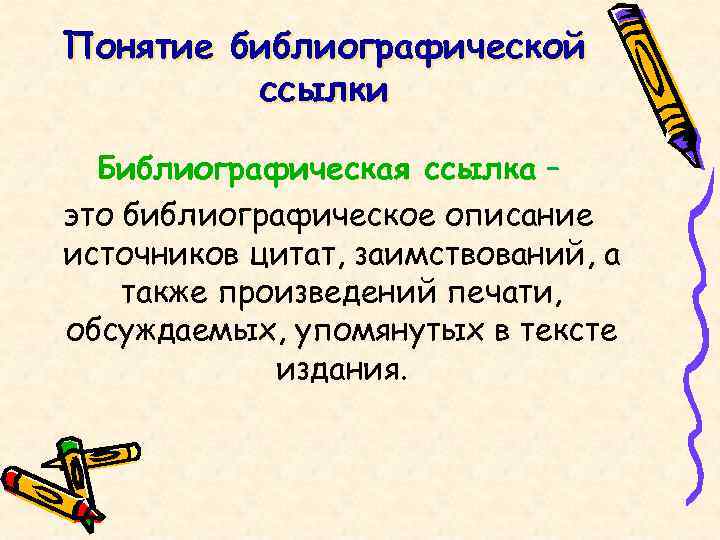 Понятие библиографической ссылки

Библиографическая ссылка – это библиографическое описание источников цитат, заимствований, а также произведений печати, обсуждаемых, упомянутых в тексте издания.